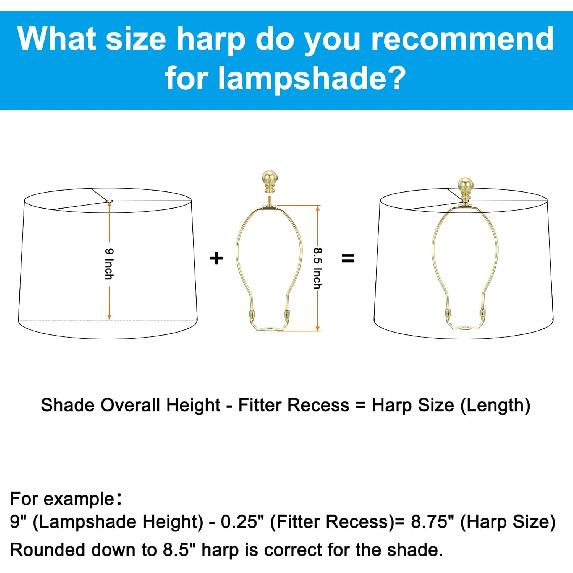 What size harp do you recommend for lampshade?

9 Inch

+

8.5 Inch

=

Shade Overall Height - Fitter Recess = Harp Size (Length)

For example：
9" (Lampshade Height) - 0.25" (Fitter Recess)= 8.75" (Harp Size)
Rounded down to 8.5" harp is correct for the shade.